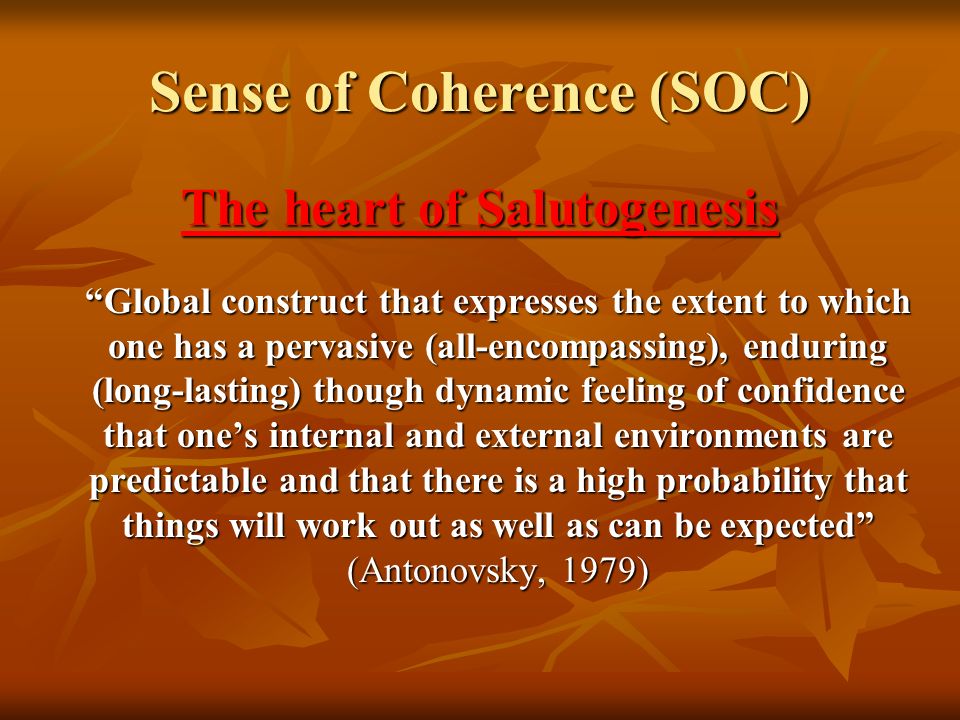 Sense of Coherence (SOC)

The heart of Salutogenesis

“Global construct that expresses the extent to which one has a pervasive (all-encompassing), enduring (long-lasting) though dynamic feeling of confidence that one’s internal and external environments are predictable and that there is a high probability that things will work out as well as can be expected” (Antonovsky, 1979)